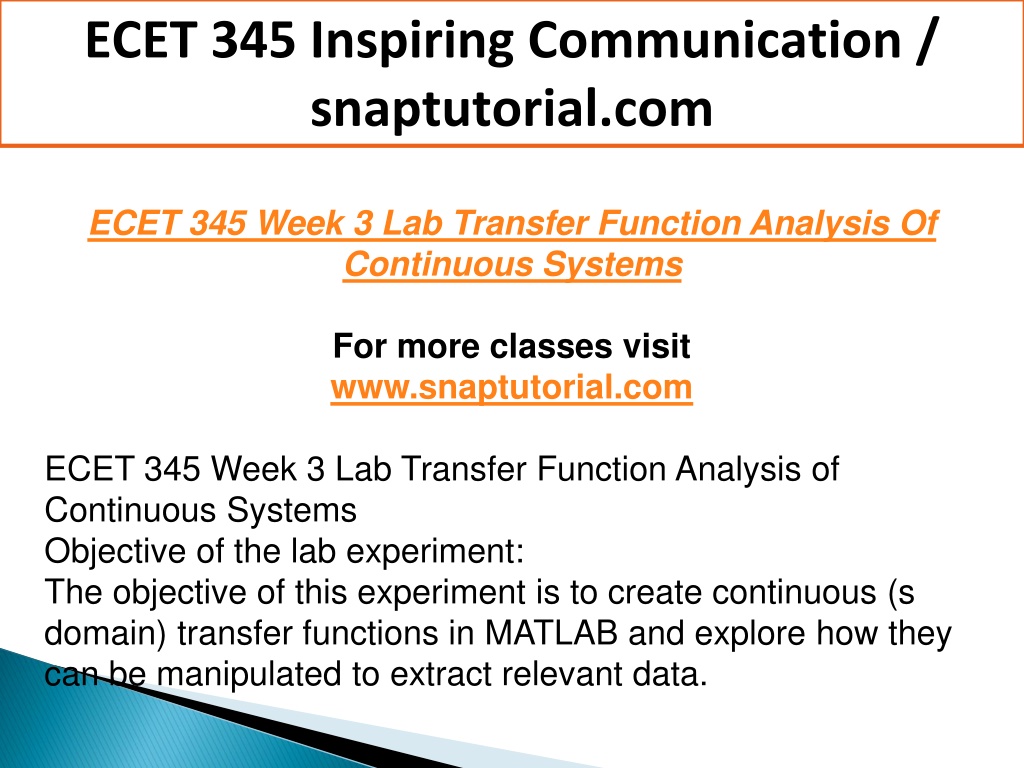 ECET 345 Inspiring Communication / snaptutorial.com

ECET 345 Week 3 Lab Transfer Function Analysis Of Continuous Systems

For more classes visit
www.snaptutorial.com

ECET 345 Week 3 Lab Transfer Function Analysis of Continuous Systems
Objective of the lab experiment:
The objective of this experiment is to create continuous (s domain) transfer functions in MATLAB and explore how they can be manipulated to extract relevant data.